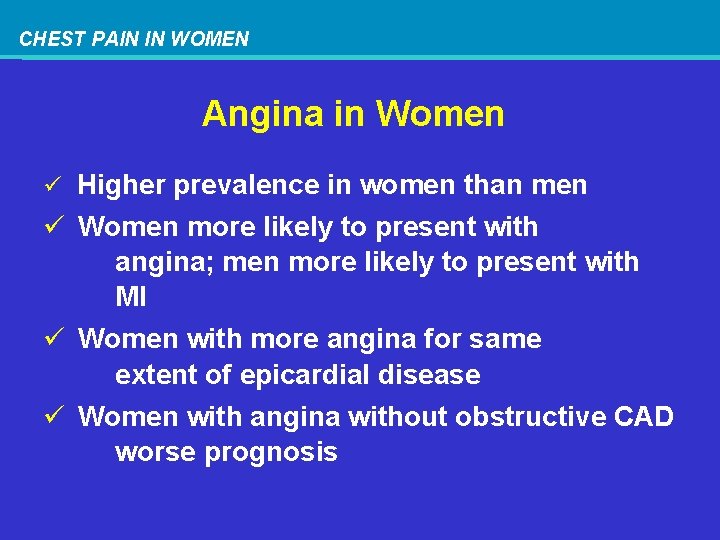 CHEST PAIN IN WOMEN

Angina in Women

✓ Higher prevalence in women than men

✓ Women more likely to present with angina; men more likely to present with MI

✓ Women with more angina for same extent of epicardial disease

✓ Women with angina without obstructive CAD worse prognosis